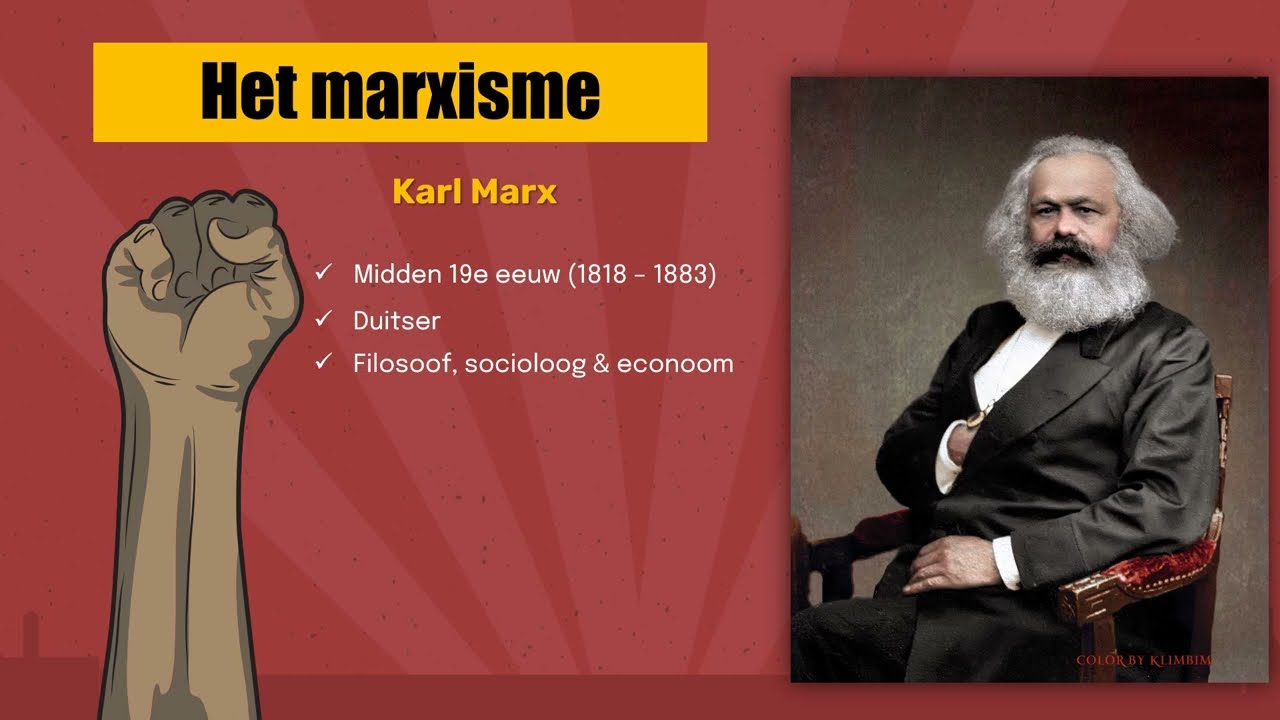 Het marxisme

Karl Marx

✓ Midden 19e eeuw (1818 - 1883)
✓ Duitser
✓ Filosoof, socioloog & econoom

COLOR BY KLIMBIM